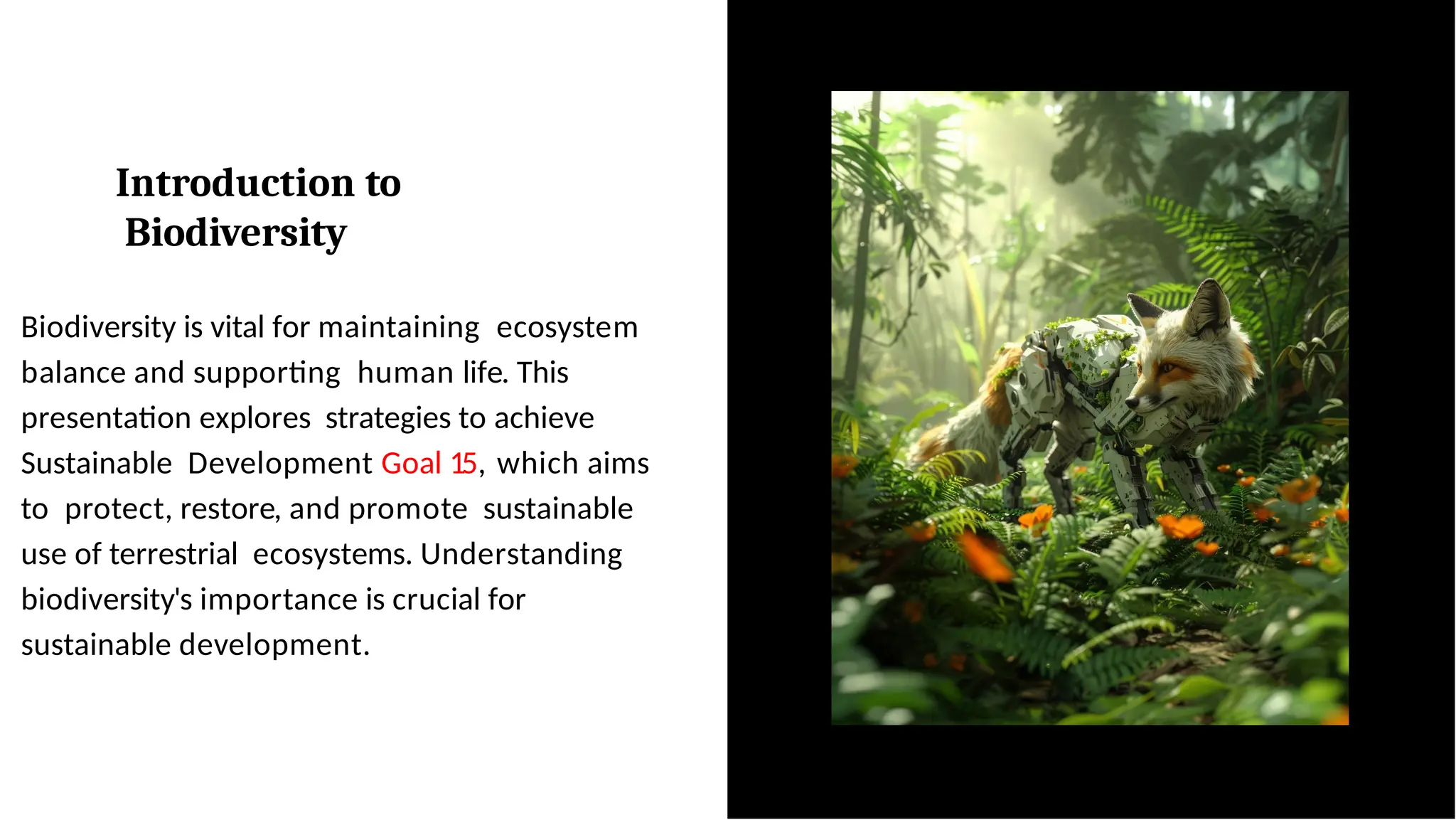 Introduction to Biodiversity

Biodiversity is vital for maintaining ecosystem balance and supporting human life. This presentation explores strategies to achieve Sustainable Development Goal 15, which aims to protect, restore, and promote sustainable use of terrestrial ecosystems. Understanding biodiversity's importance is crucial for sustainable development.